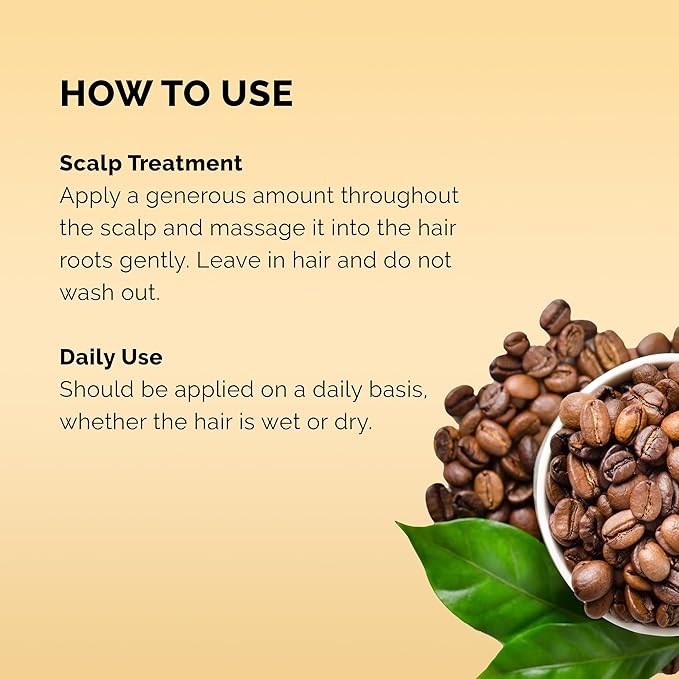 HOW TO USE

Scalp Treatment
Apply a generous amount throughout the scalp and massage it into the hair roots gently. Leave in hair and do not wash out.

Daily Use
Should be applied on a daily basis, whether the hair is wet or dry.